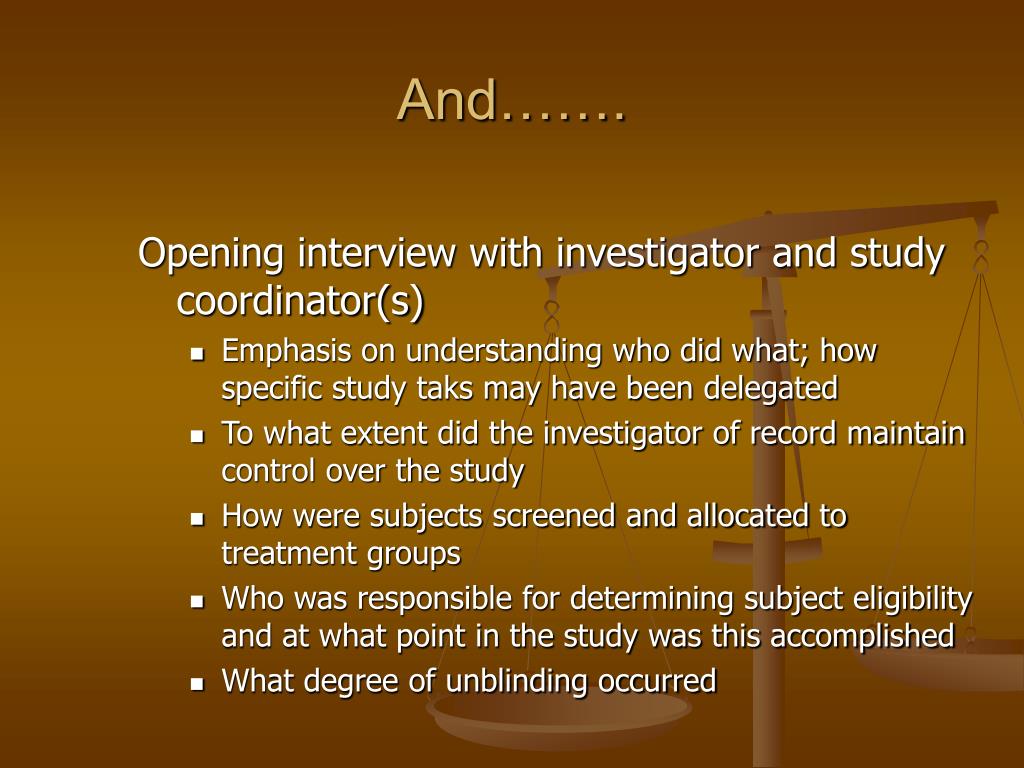 And…….

Opening interview with investigator and study coordinator(s)

- Emphasis on understanding who did what; how specific study taks may have been delegated
- To what extent did the investigator of record maintain control over the study
- How were subjects screened and allocated to treatment groups
- Who was responsible for determining subject eligibility and at what point in the study was this accomplished
- What degree of unblinding occurred